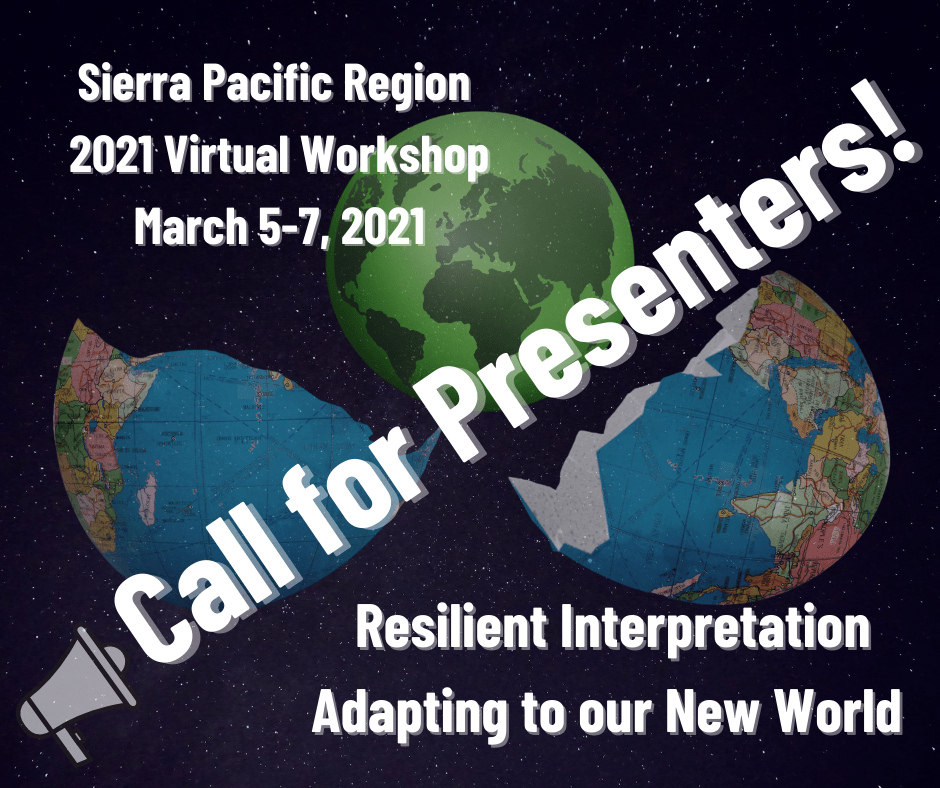 Sierra Pacific Region
2021 Virtual Workshop
March 5-7, 2021

Call for Presenters!

Resilient Interpretation
Adapting to our New World